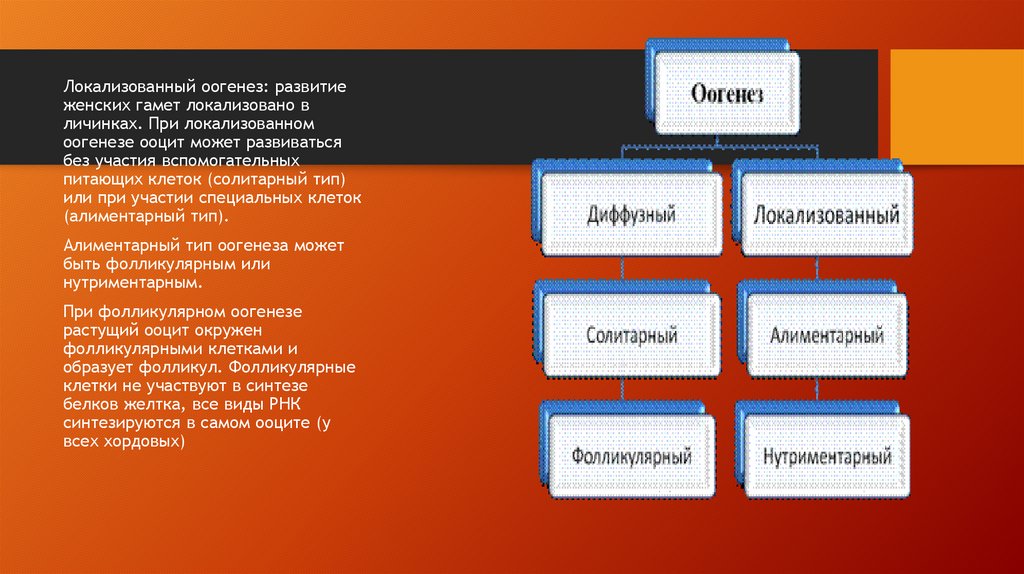 Локализованный оогенез: развитие женских гамет локализовано в личинках. При локализованном оогенезе ооцит может развиваться без участия вспомогательных питающих клеток (солитарный тип) или при участии специальных клеток (алиментарный тип).

Алиментарный тип оогенеза может быть фолликулярным или нутриментарным.

При фолликулярном оогенезе растущий ооцит окружен фолликулярными клетками и образует фолликул. Фолликулярные клетки не участвуют в синтезе белков желтка, все виды РНК синтезируются в самом ооците (у всех хордовых)

Оогенез

Диффузный

Локализованный

Солитарный

Алиментарный

Фолликулярный

Нутриментарный